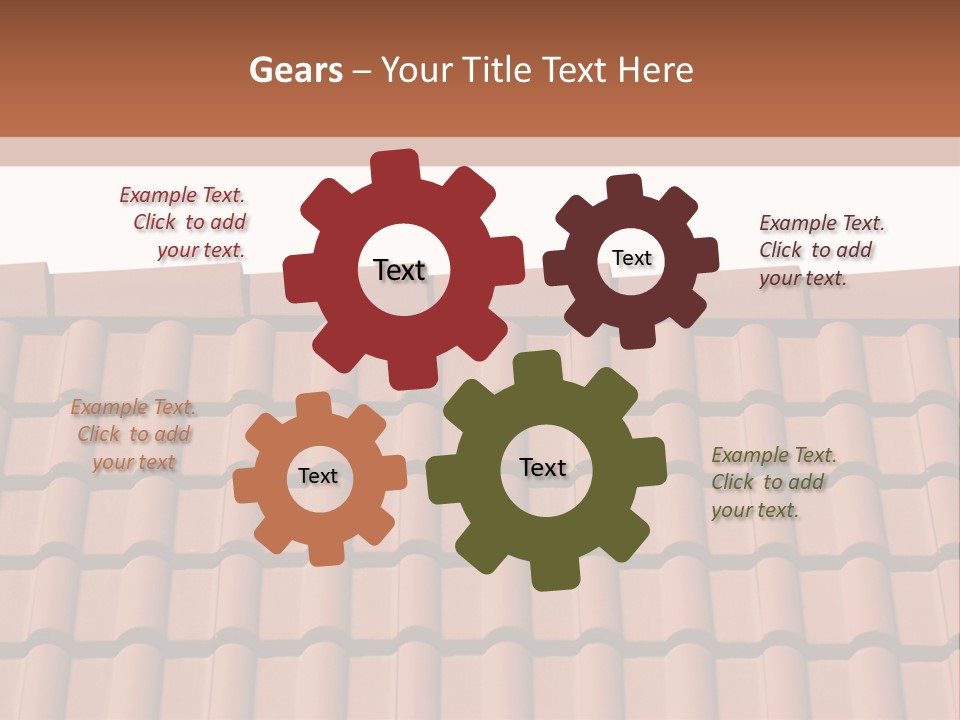 Gears – Your Title Text Here

Example Text. Click to add your text.

Text

Text

Example Text. Click to add your text.

Example Text. Click to add your text

Text

Text

Example Text. Click to add your text.